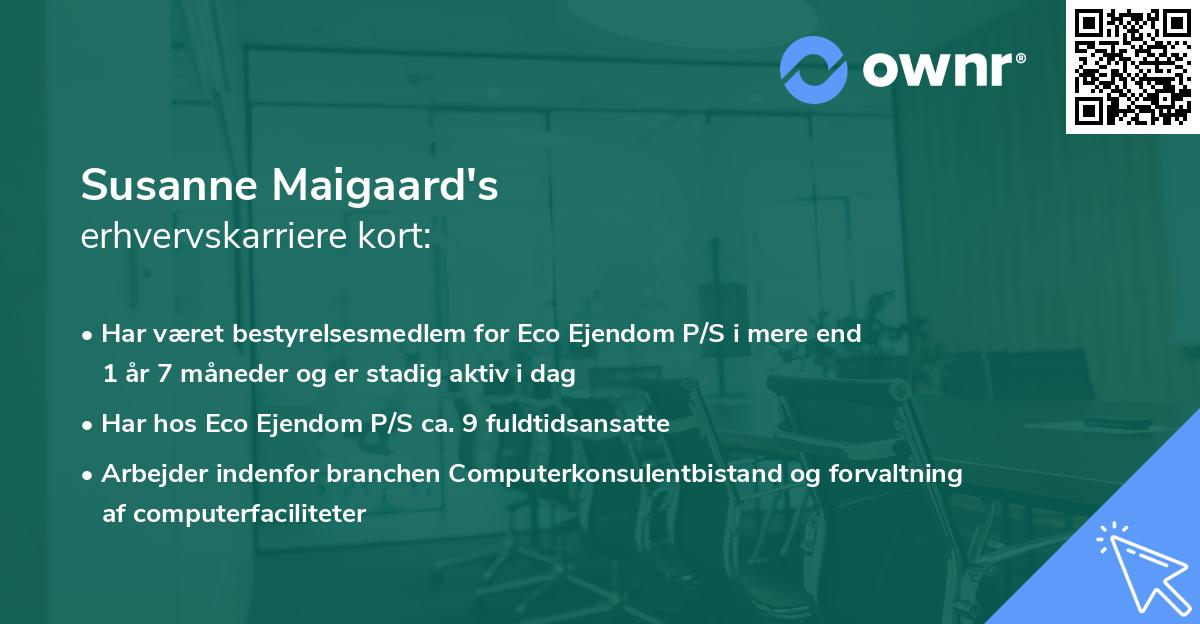 ownr®

Susanne Maigaard's
erhvervskarriere kort:

• Har været bestyrelsesmedlem for Eco Ejendom P/S i mere end 1 år 7 måneder og er stadig aktiv i dag

• Har hos Eco Ejendom P/S ca. 9 fuldtidsansatte

• Arbejder indenfor branchen Computerkonsulentbistand og forvaltning af computerfaciliteter